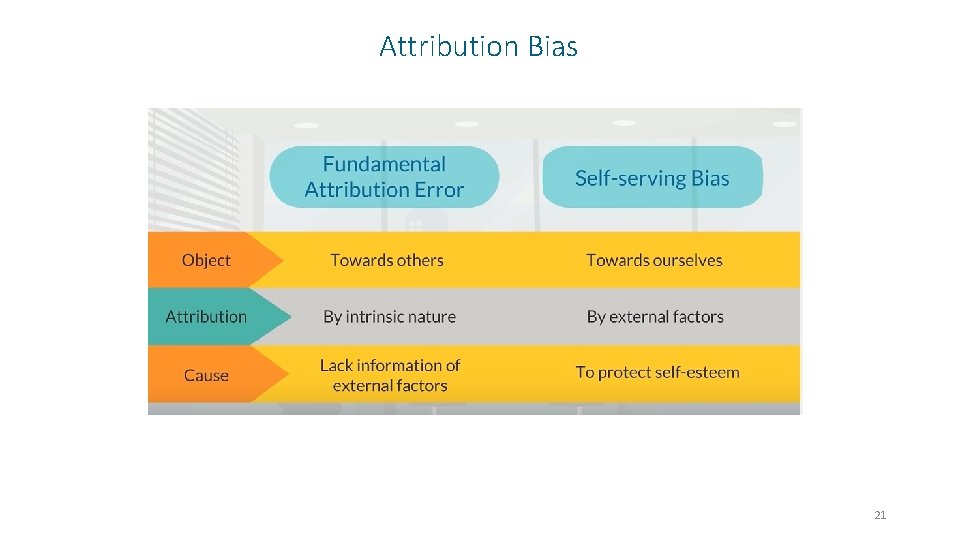 Attribution Bias

| | Fundamental Attribution Error | Self-serving Bias |
|---|---|---|
| Object | Towards others | Towards ourselves |
| Attribution | By intrinsic nature | By external factors |
| Cause | Lack information of external factors | To protect self-esteem |

21